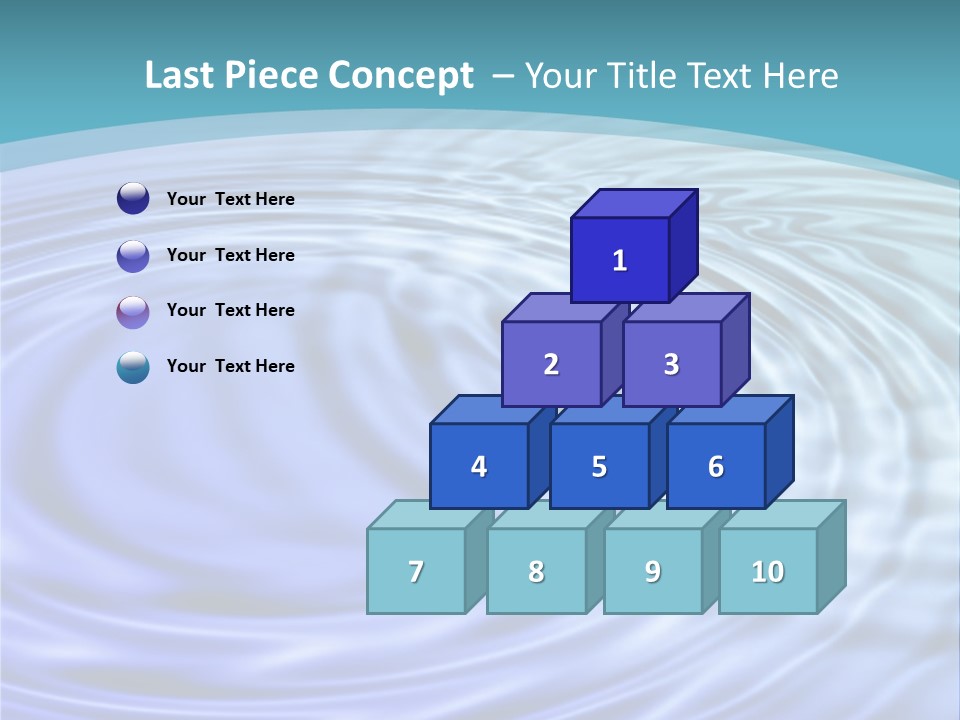 Last Piece Concept – Your Title Text Here

Your Text Here

Your Text Here

Your Text Here

Your Text Here

1

2 3

4 5 6

7 8 9 10